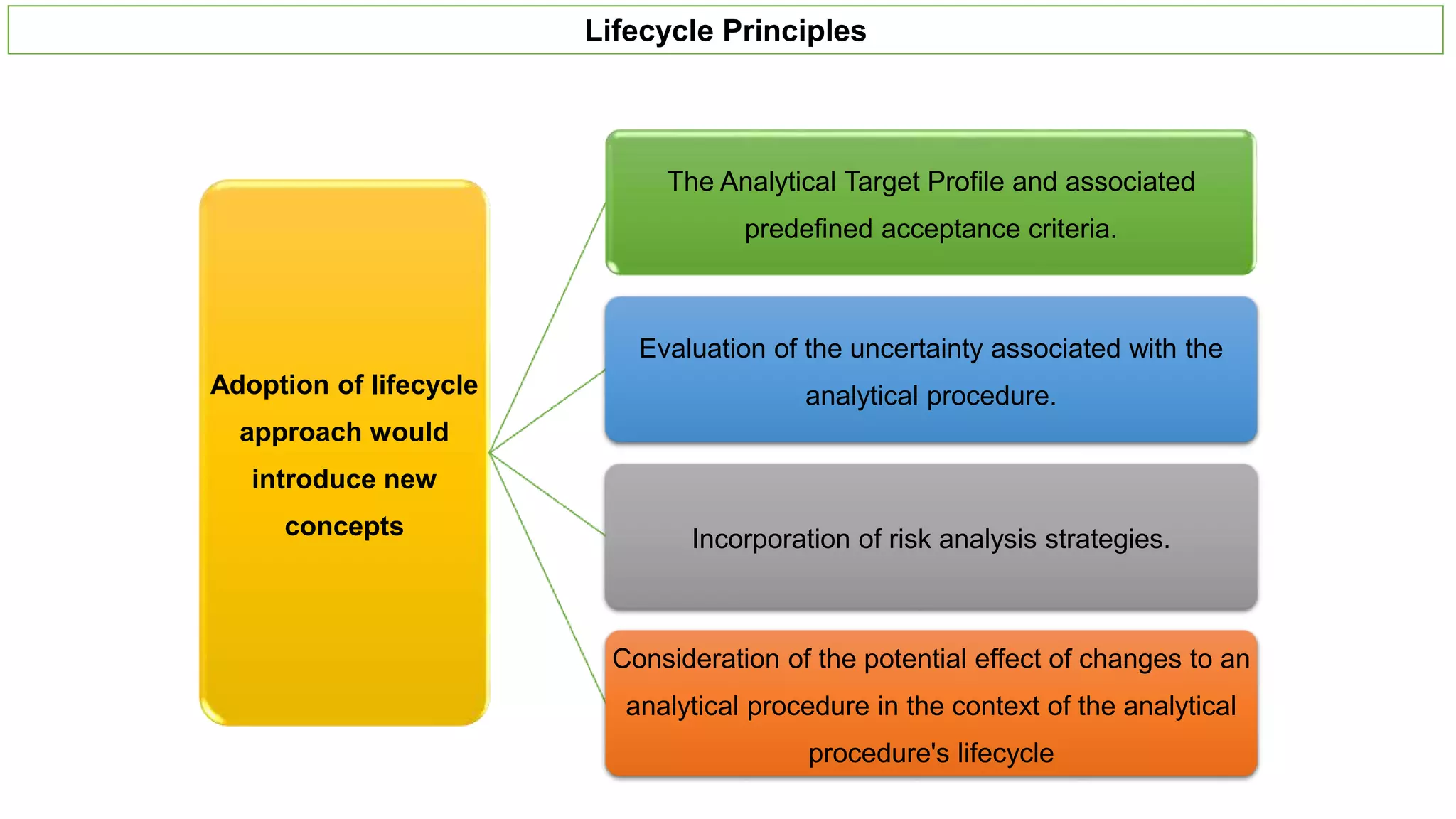 Lifecycle Principles

Adoption of lifecycle approach would introduce new concepts

The Analytical Target Profile and associated predefined acceptance criteria.

Evaluation of the uncertainty associated with the analytical procedure.

Incorporation of risk analysis strategies.

Consideration of the potential effect of changes to an analytical procedure in the context of the analytical procedure's lifecycle